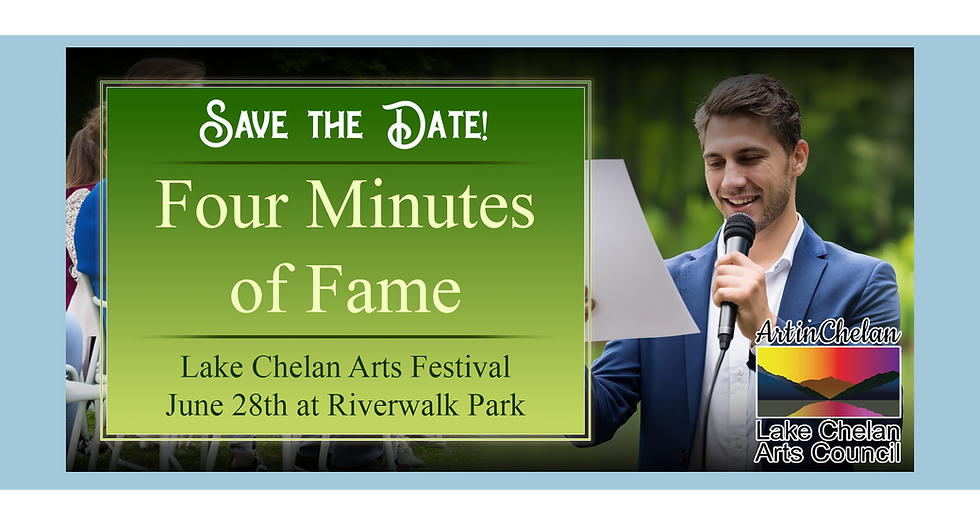 Save the Date!

Four Minutes of Fame

Lake Chelan Arts Festival
June 28th at Riverwalk Park

ArtinChelan

Lake Chelan Arts Council